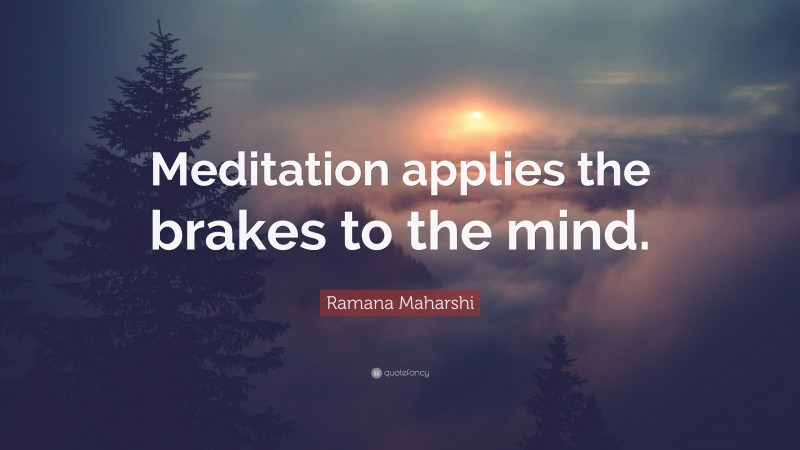 Meditation applies the brakes to the mind.

Ramana Maharshi

quotefancy